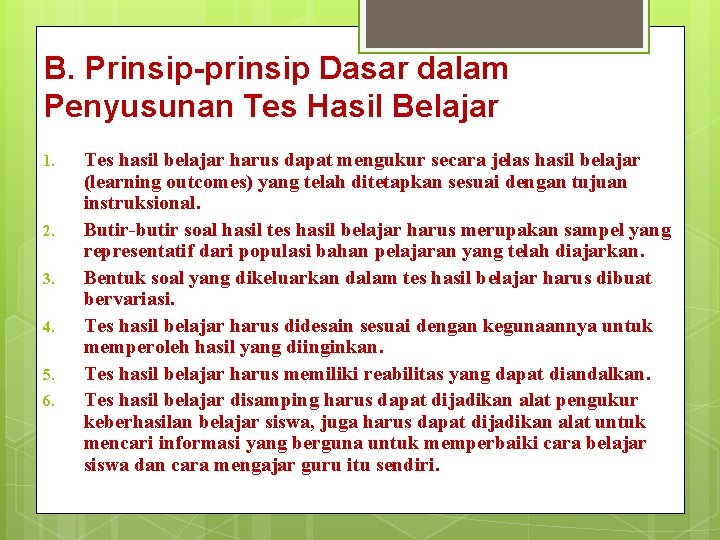 B. Prinsip-prinsip Dasar dalam Penyusunan Tes Hasil Belajar

1. Tes hasil belajar harus dapat mengukur secara jelas hasil belajar (learning outcomes) yang telah ditetapkan sesuai dengan tujuan instruksional.
2. Butir-butir soal hasil tes hasil belajar harus merupakan sampel yang representatif dari populasi bahan pelajaran yang telah diajarkan.
3. Bentuk soal yang dikeluarkan dalam tes hasil belajar harus dibuat bervariasi.
4. Tes hasil belajar harus didesain sesuai dengan kegunaannya untuk memperoleh hasil yang diinginkan.
5. Tes hasil belajar harus memiliki reabilitas yang dapat diandalkan.
6. Tes hasil belajar disamping harus dapat dijadikan alat pengukur keberhasilan belajar siswa, juga harus dapat dijadikan alat untuk mencari informasi yang berguna untuk memperbaiki cara belajar siswa dan cara mengajar guru itu sendiri.